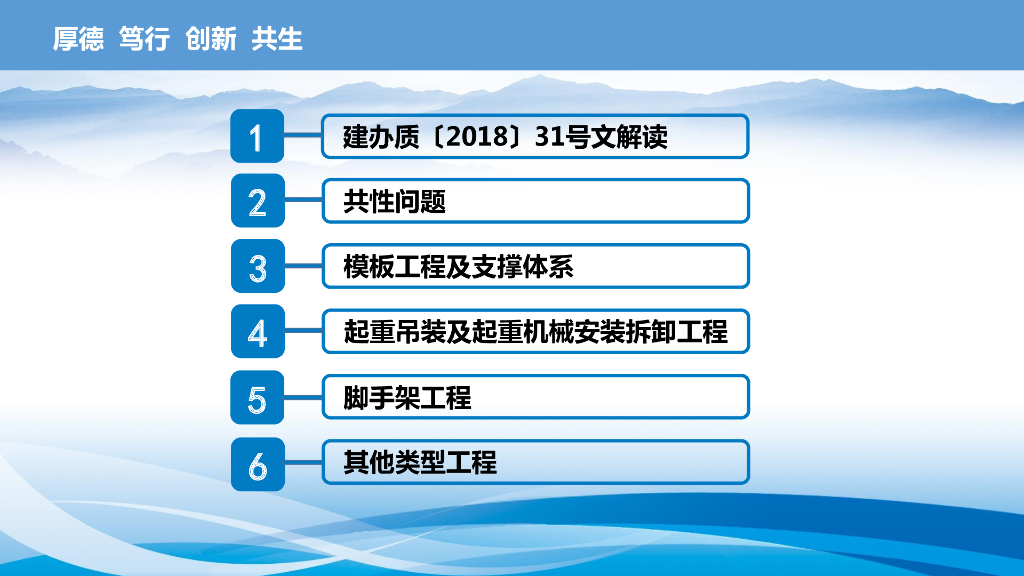 厚德 笃行 创新 共生

1 建办质〔2018〕31号文解读

2 共性问题

3 模板工程及支撑体系

4 起重吊装及起重机械安装拆卸工程

5 脚手架工程

6 其他类型工程